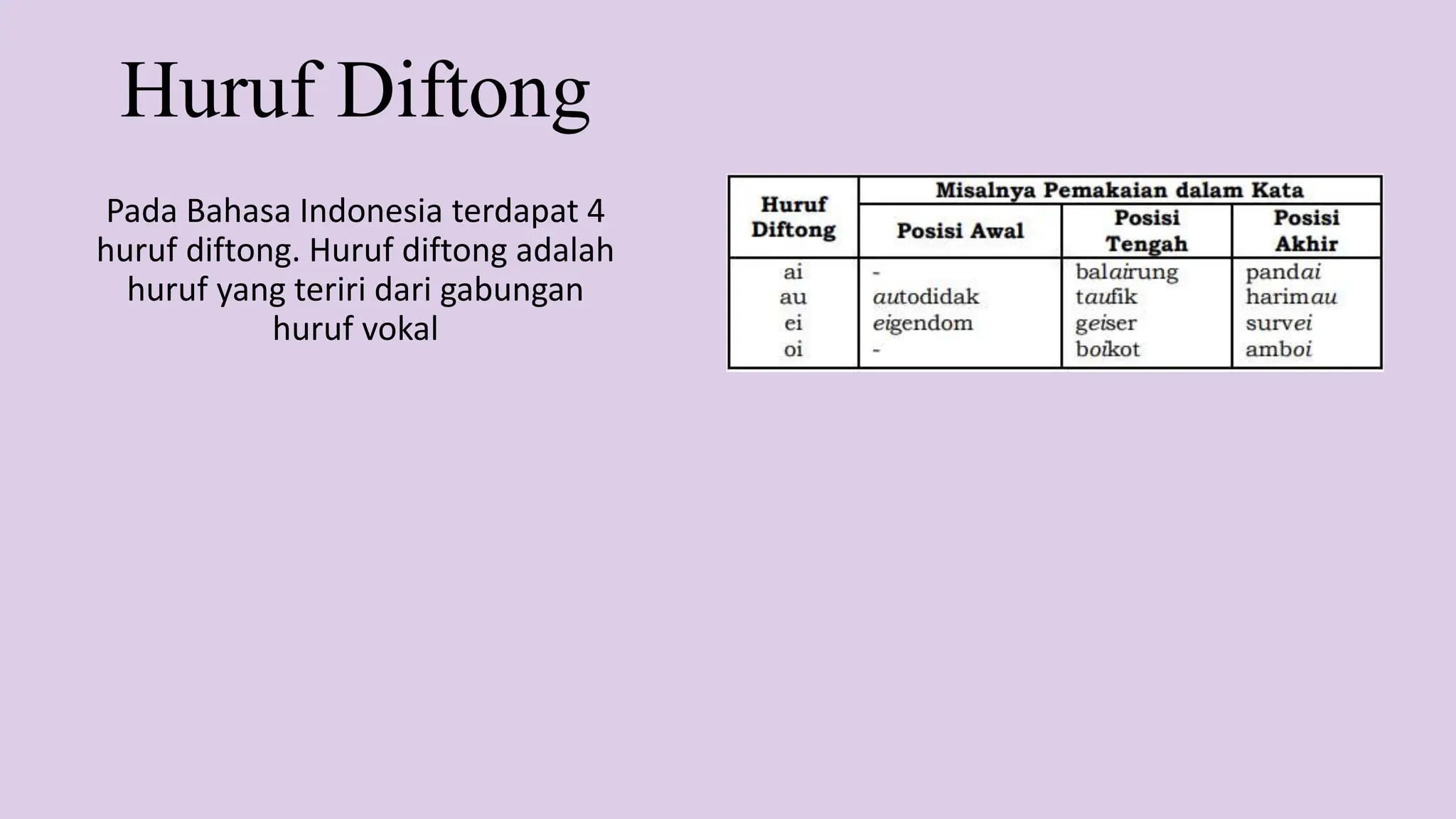 Huruf Diftong

Pada Bahasa Indonesia terdapat 4 huruf diftong. Huruf diftong adalah huruf yang teriri dari gabungan huruf vokal

| Huruf Diftong | Misalnya Pemakaian dalam Kata | | |
|---|---|---|---|
| | Posisi Awal | Posisi Tengah | Posisi Akhir |
| ai | - | balairung | pandai |
| au | autodidak | taufik | harimau |
| ei | eigendom | geiser | survei |
| oi | - | boikot | amboi |